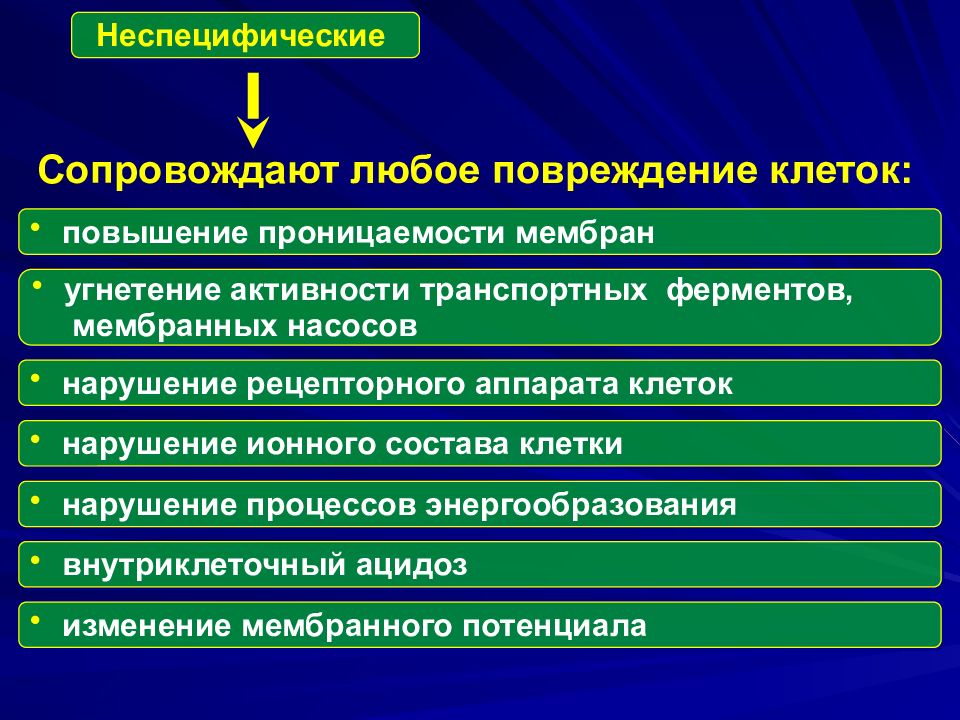 Неспецифические

Сопровождают любое повреждение клеток:

• повышение проницаемости мембран

• угнетение активности транспортных ферментов, мембранных насосов

• нарушение рецепторного аппарата клеток

• нарушение ионного состава клетки

• нарушение процессов энергообразования

• внутриклеточный ацидоз

• изменение мембранного потенциала